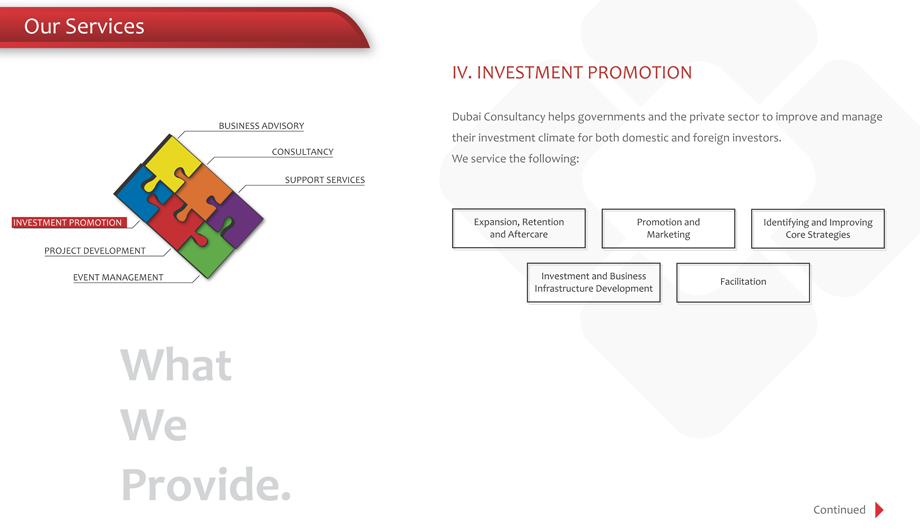 Our Services

BUSINESS ADVISORY

CONSULTANCY

SUPPORT SERVICES

INVESTMENT PROMOTION

PROJECT DEVELOPMENT

EVENT MANAGEMENT

What
We
Provide.

IV. INVESTMENT PROMOTION

Dubai Consultancy helps governments and the private sector to improve and manage their investment climate for both domestic and foreign investors.
We service the following:

Expansion, Retention and Aftercare

Promotion and Marketing

Identifying and Improving Core Strategies

Investment and Business Infrastructure Development

Facilitation

Continued